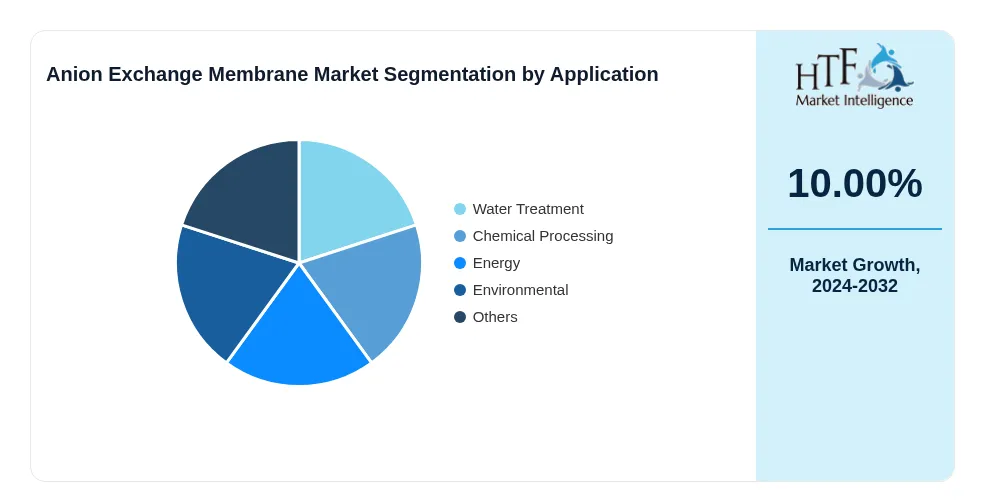 Anion Exchange Membrane Market Segmentation by Application

Water Treatment
Chemical Processing
Energy
Environmental
Others

HTF
Market Intelligence

10.00%

Market Growth, 2024-2032